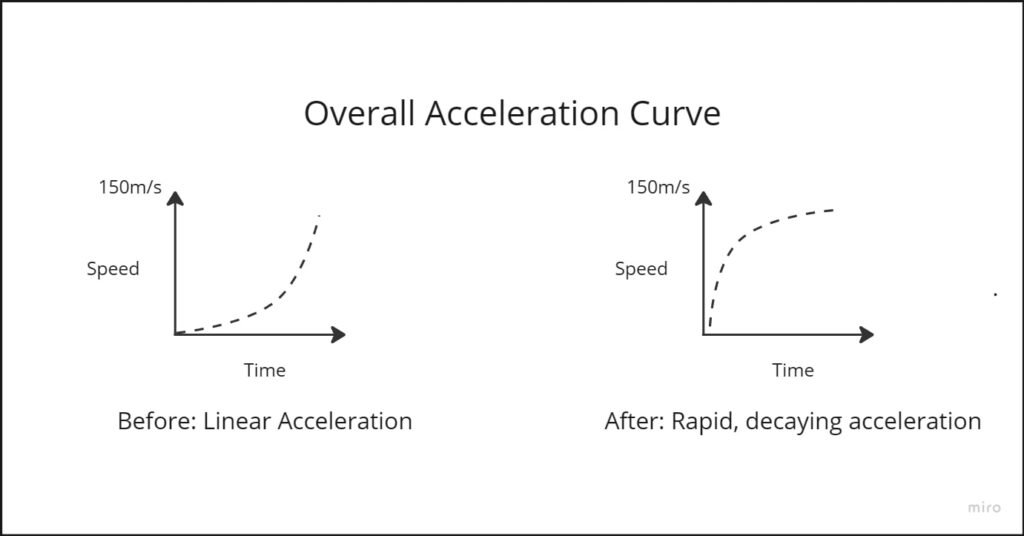 Overall Acceleration Curve

150m/s

Speed

Time

Before: Linear Acceleration

150m/s

Speed

Time

After: Rapid, decaying acceleration

miro